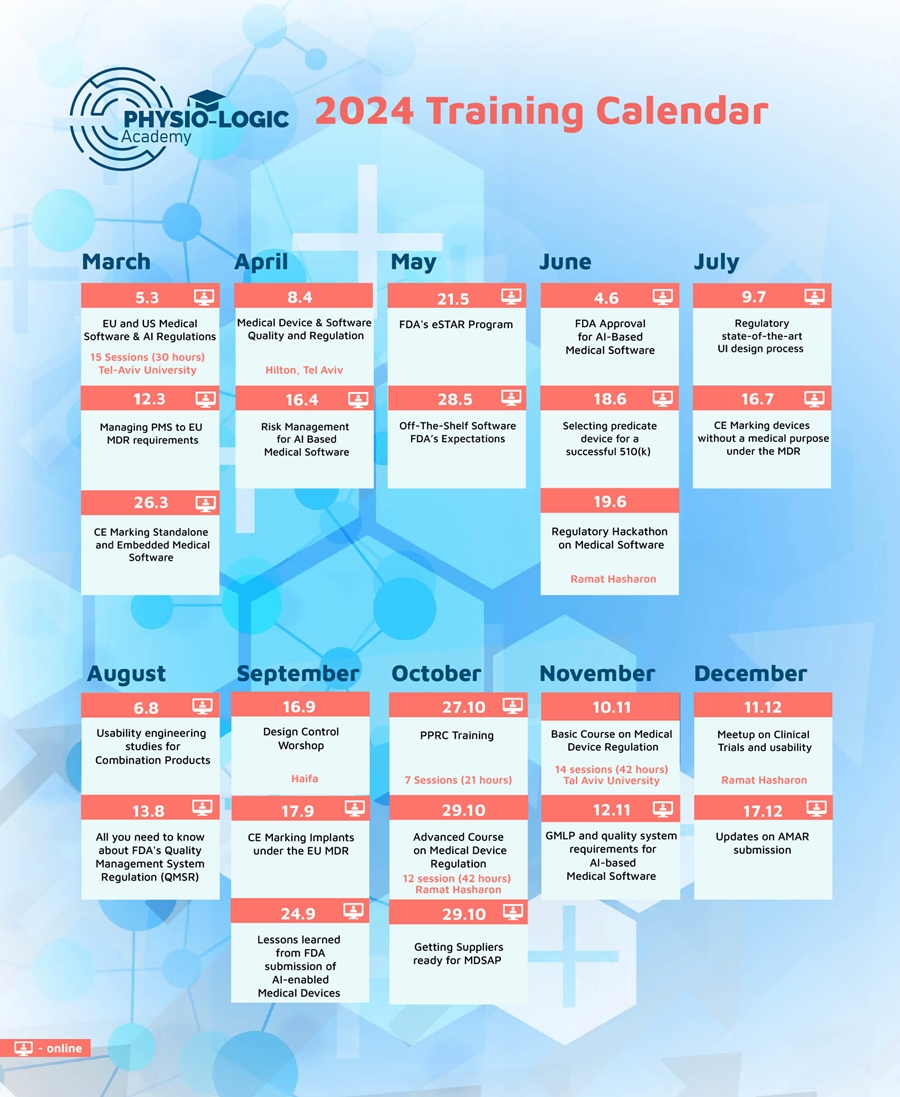 PHYSIO-LOGIC Academy

2024 Training Calendar

March

5.3
EU and US Medical Software & AI Regulations
15 Sessions (30 hours)
Tel-Aviv University

12.3
Managing PMS to EU MDR requirements

26.3
CE Marking Standalone and Embedded Medical Software

April

8.4
Medical Device & Software Quality and Regulation
Hilton, Tel Aviv

16.4
Risk Management for AI Based Medical Software

May

21.5
FDA's eSTAR Program

28.5
Off-The-Shelf Software FDA's Expectations

June

4.6
FDA Approval for AI-Based Medical Software

18.6
Selecting predicate device for a successful 510(k)

19.6
Regulatory Hackathon on Medical Software
Ramat Hasharon

July

9.7
Regulatory state-of-the-art UI design process

16.7
CE Marking devices without a medical purpose under the MDR

August

6.8
Usability engineering studies for Combination Products

13.8
All you need to know about FDA's Quality Management System Regulation (QMSR)

September

16.9
Design Control Worshop
Haifa

17.9
CE Marking Implants under the EU MDR

24.9
Lessons learned from FDA submission of AI-enabled Medical Devices

October

27.10
PPRC Training
7 Sessions (21 hours)

29.10
Advanced Course on Medical Device Regulation
12 session (42 hours)
Ramat Hasharon

29.10
Getting Suppliers ready for MDSAP

November

10.11
Basic Course on Medical Device Regulation
14 sessions (42 hours)
Tal Aviv University

12.11
GMLP and quality system requirements for AI-based Medical Software

December

11.12
Meetup on Clinical Trials and usability
Ramat Hasharon

17.12
Updates on AMAR submission

- online